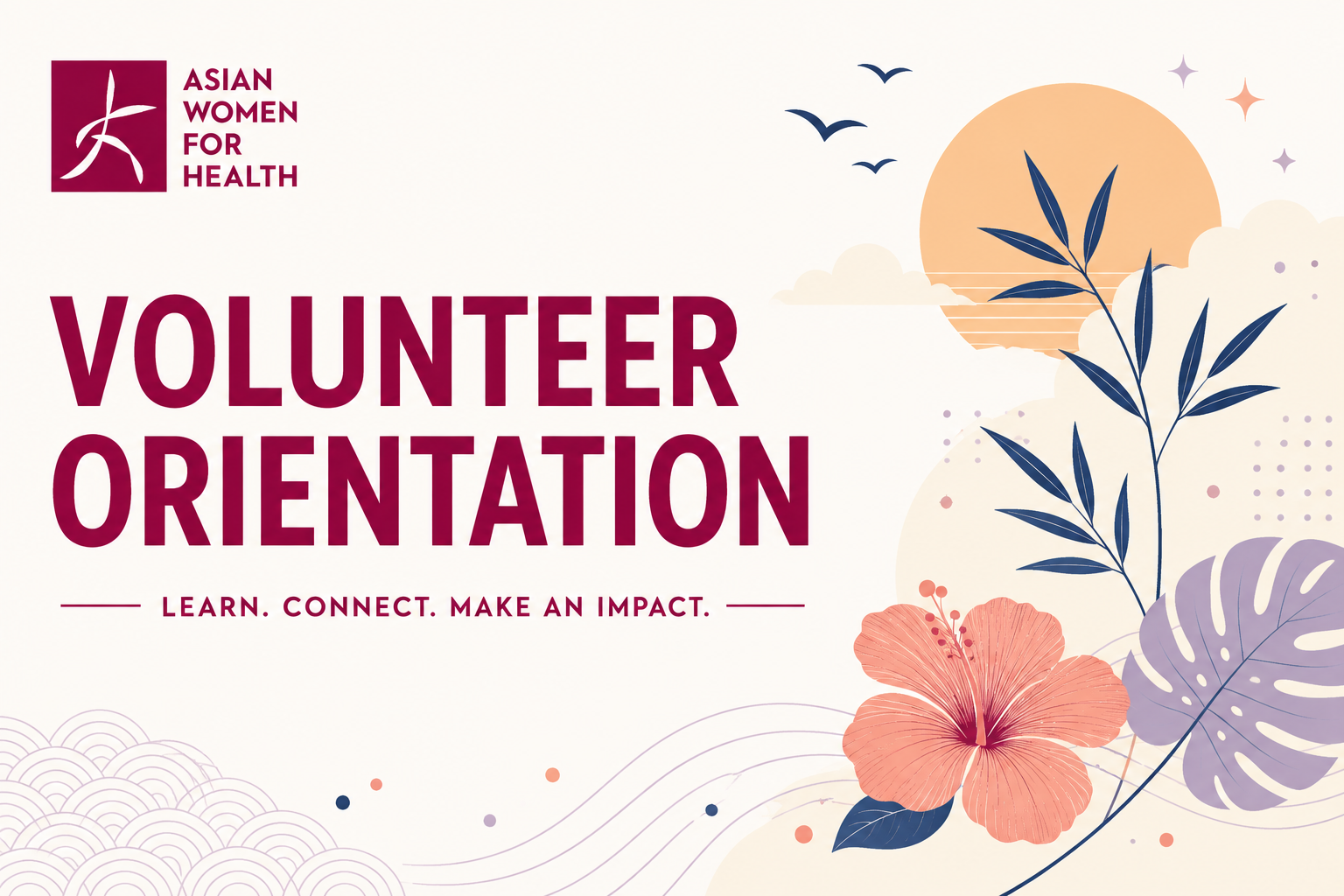 ASIAN WOMEN FOR HEALTH

VOLUNTEER ORIENTATION

LEARN. CONNECT. MAKE AN IMPACT.